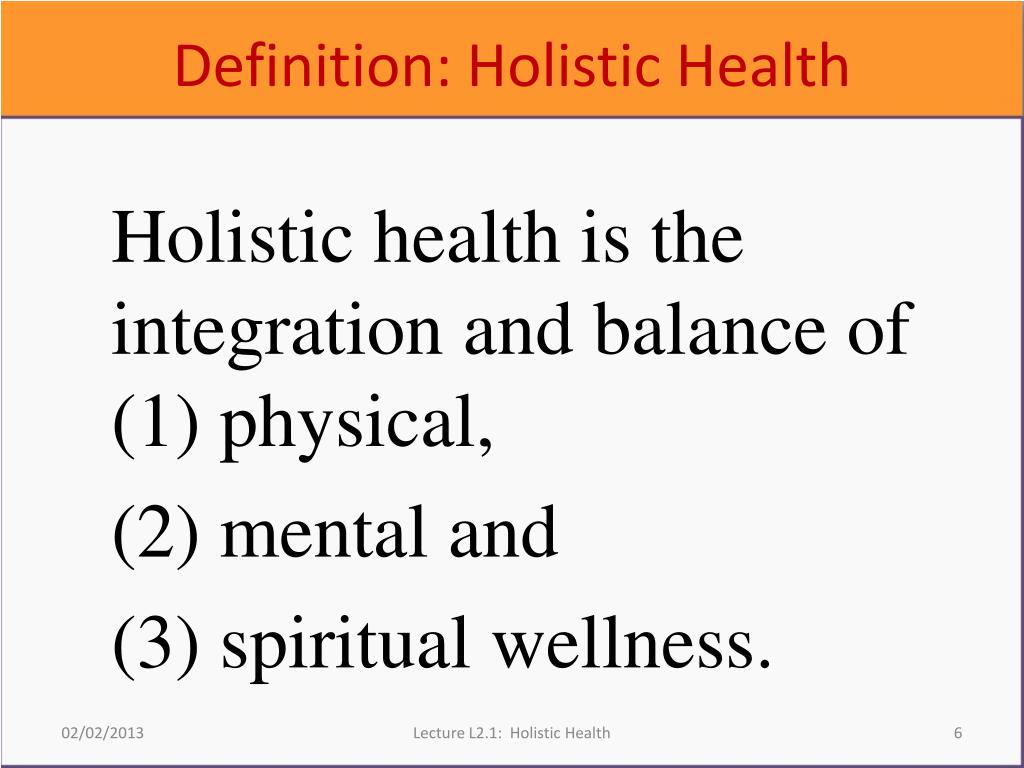 Definition: Holistic Health

Holistic health is the integration and balance of
(1) physical,
(2) mental and
(3) spiritual wellness.

02/02/2013

Lecture L2.1: Holistic Health

6